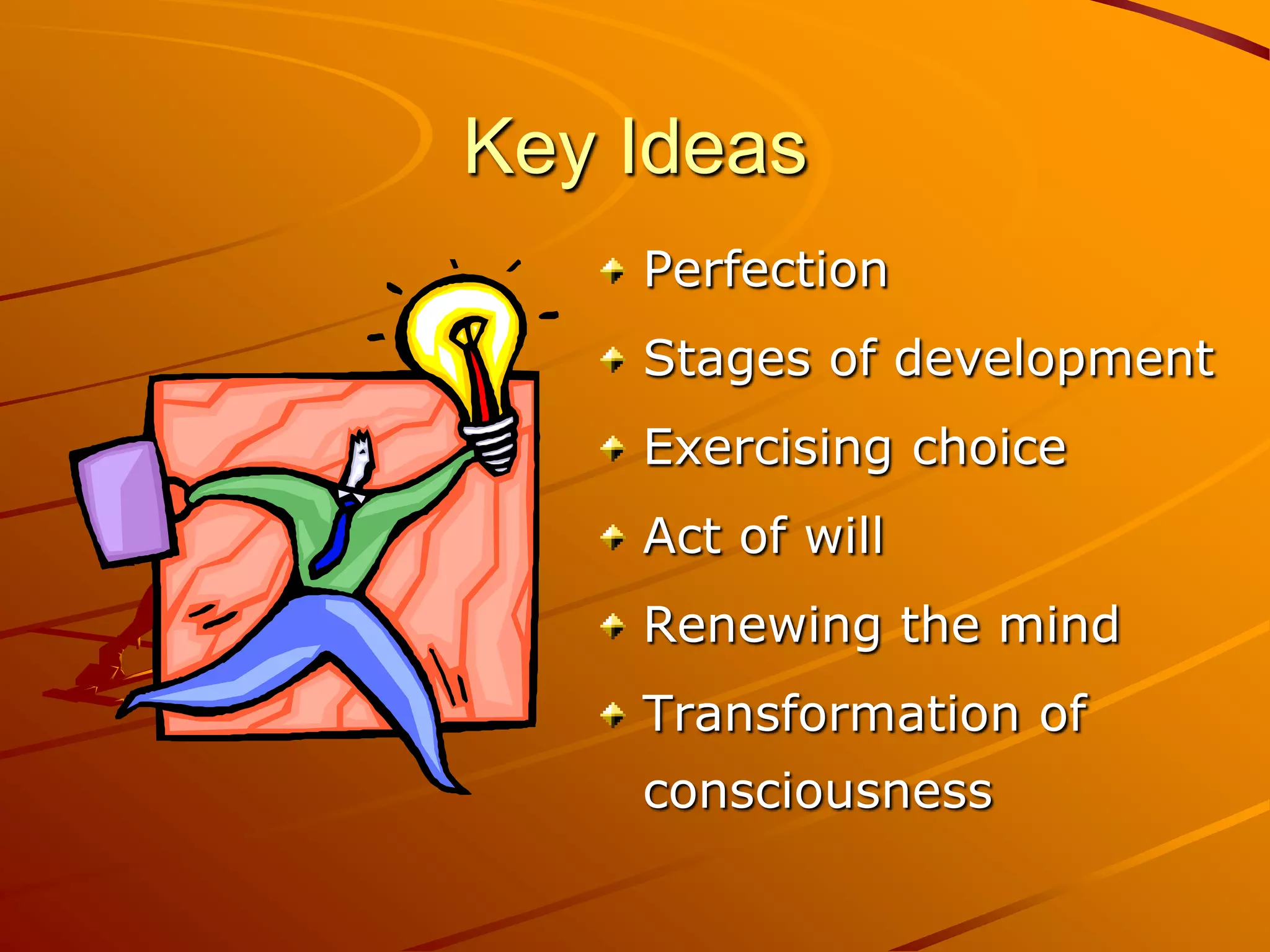 Key Ideas

- Perfection
- Stages of development
- Exercising choice
- Act of will
- Renewing the mind
- Transformation of consciousness